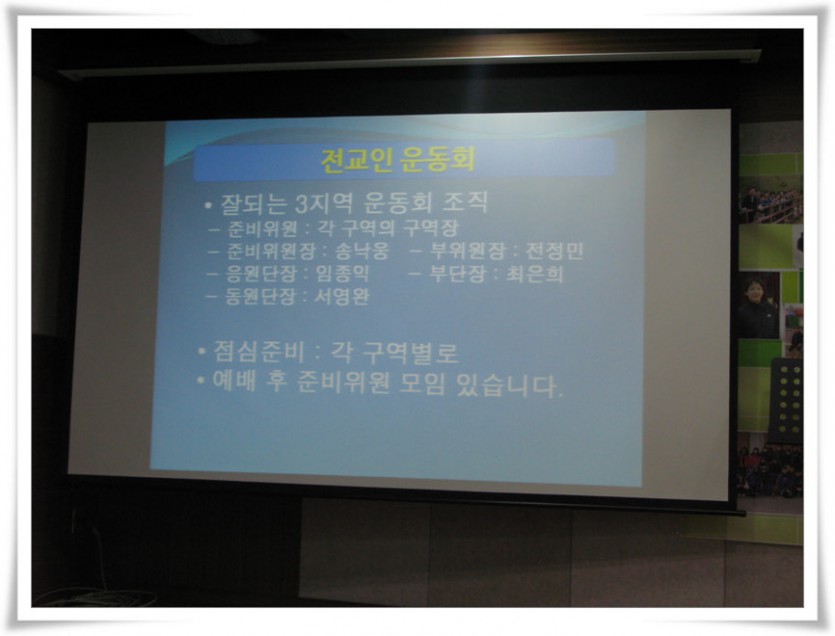 전교인 운동회

• 잘되는 3지역 운동회 조직
– 준비위원 : 각 구역의 구역장
– 준비위원장 : 송낙웅 – 부위원장 : 전정민
– 응원단장 : 임종익 – 부단장 : 최은희
– 동원단장 : 서영완

• 점심준비 : 각 구역별로
• 예배 후 준비위원 모임 있습니다.